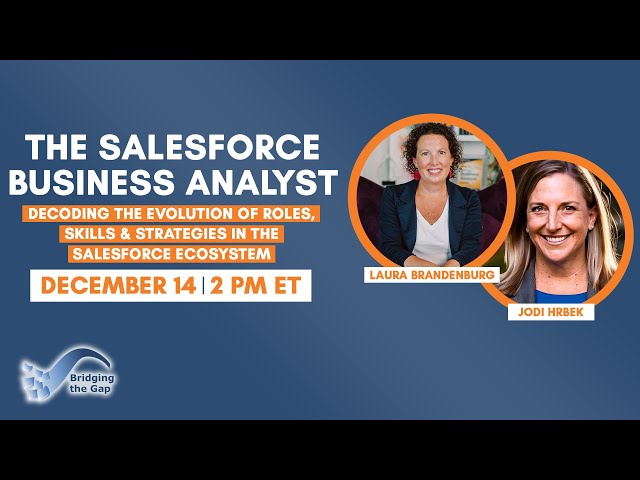 THE SALESFORCE BUSINESS ANALYST

DECODING THE EVOLUTION OF ROLES, SKILLS & STRATEGIES IN THE SALESFORCE ECOSYSTEM

DECEMBER 14 | 2 PM ET

LAURA BRANDENBURG

JODI HRBEK

Bridging the Gap